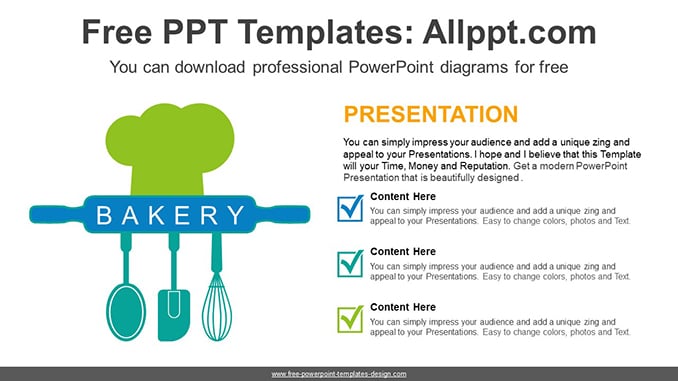 Free PPT Templates: Allppt.com

You can download professional PowerPoint diagrams for free

BAKERY

PRESENTATION

You can simply impress your audience and add a unique zing and appeal to your Presentations. I hope and I believe that this Template will your Time, Money and Reputation. Get a modern PowerPoint Presentation that is beautifully designed.

Content Here

You can simply impress your audience and add a unique zing and appeal to your Presentations. Easy to change colors, photos and Text.

Content Here

You can simply impress your audience and add a unique zing and appeal to your Presentations. Easy to change colors, photos and Text.

Content Here

You can simply impress your audience and add a unique zing and appeal to your Presentations. Easy to change colors, photos and Text.

www.free-powerpoint-templates-design.com